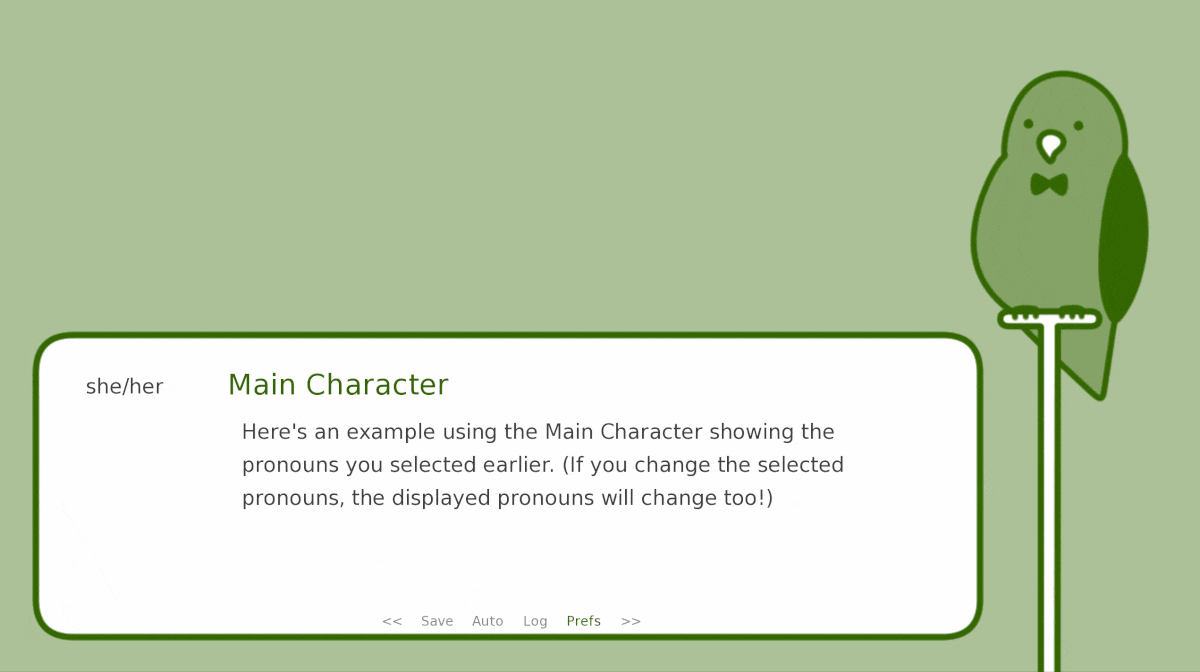 she/her

Main Character

Here's an example using the Main Character showing the pronouns you selected earlier. (If you change the selected pronouns, the displayed pronouns will change too!)

<< Save Auto Log Prefs >>